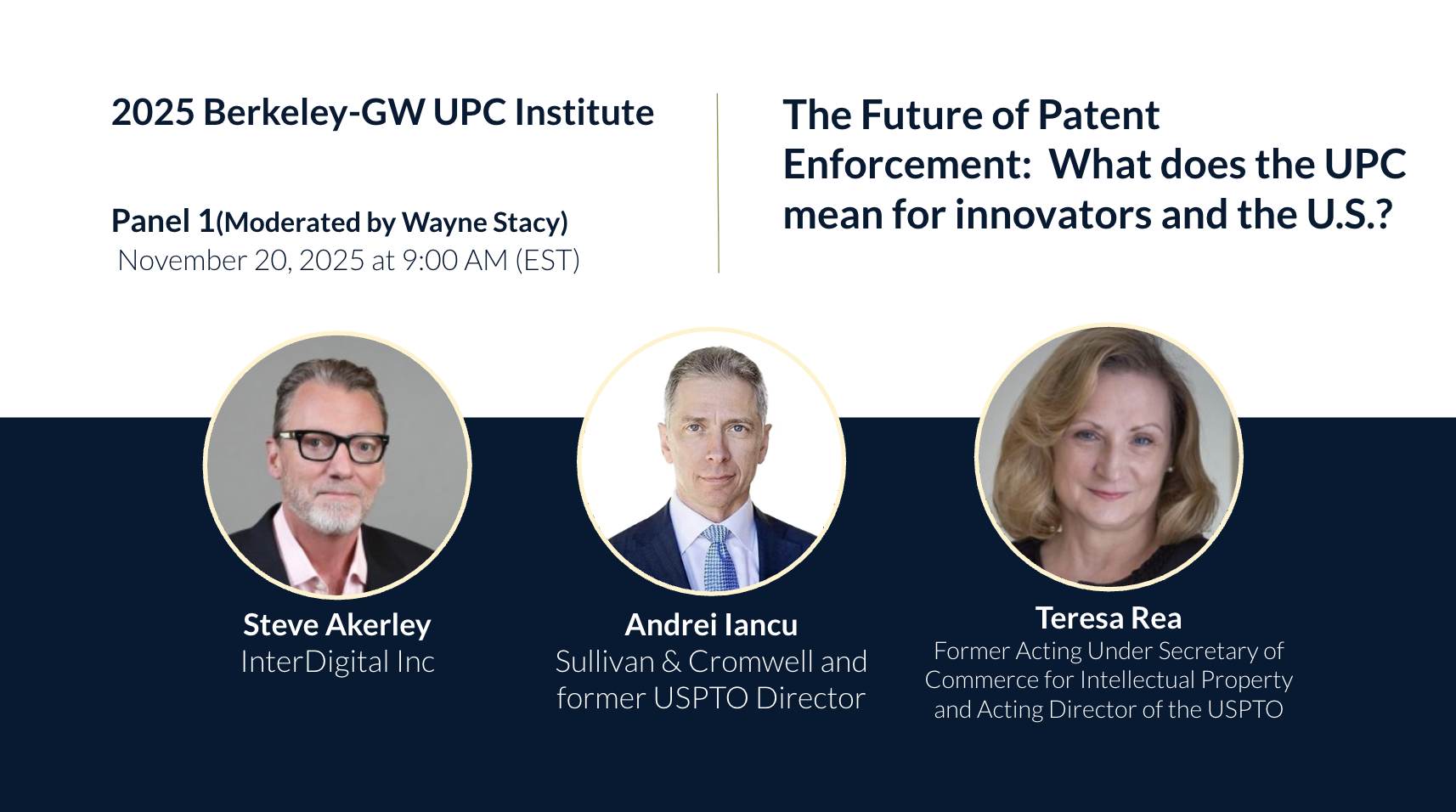 2025 Berkeley-GW UPC Institute

Panel 1(Moderated by Wayne Stacy)
November 20, 2025 at 9:00 AM (EST)

The Future of Patent Enforcement:  What does the UPC mean for innovators and the U.S.?

Steve Akerley
InterDigital Inc

Andrei Iancu
Sullivan & Cromwell and former USPTO Director

Teresa Rea
Former Acting Under Secretary of Commerce for Intellectual Property and Acting Director of the USPTO